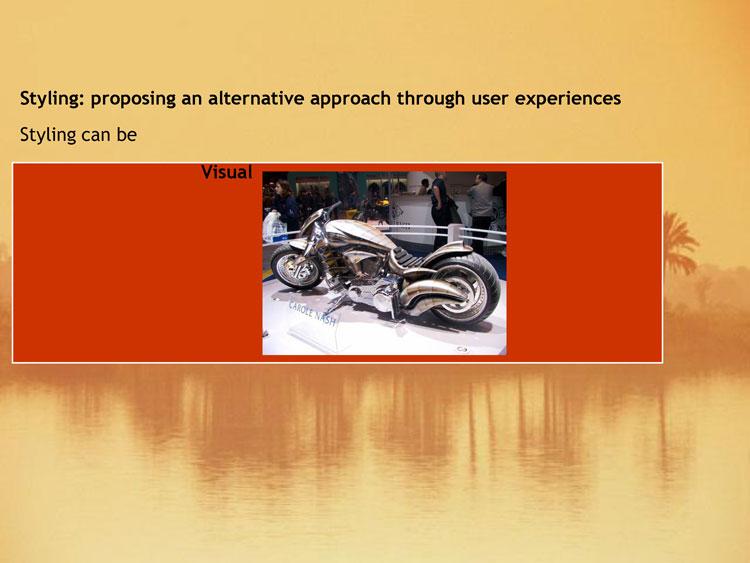 Styling: proposing an alternative approach through user experiences

Styling can be

Visual

CAROLE NASH